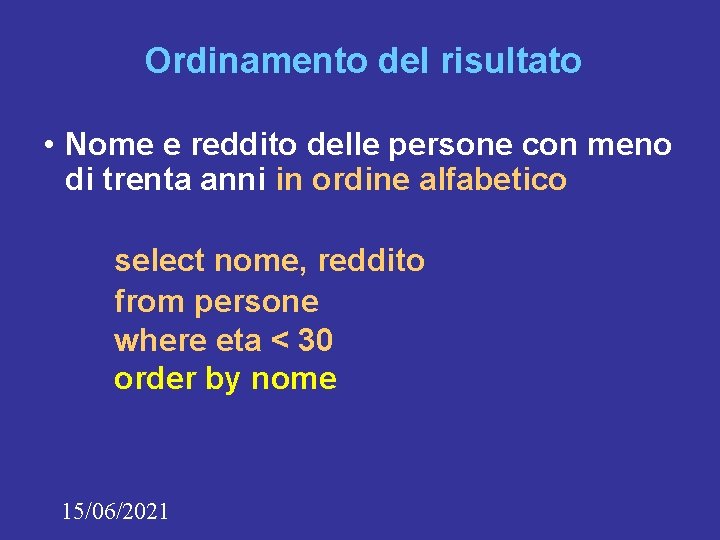 Ordinamento del risultato

• Nome e reddito delle persone con meno di trenta anni in ordine alfabetico

select nome, reddito
from persone
where eta < 30
order by nome

15/06/2021